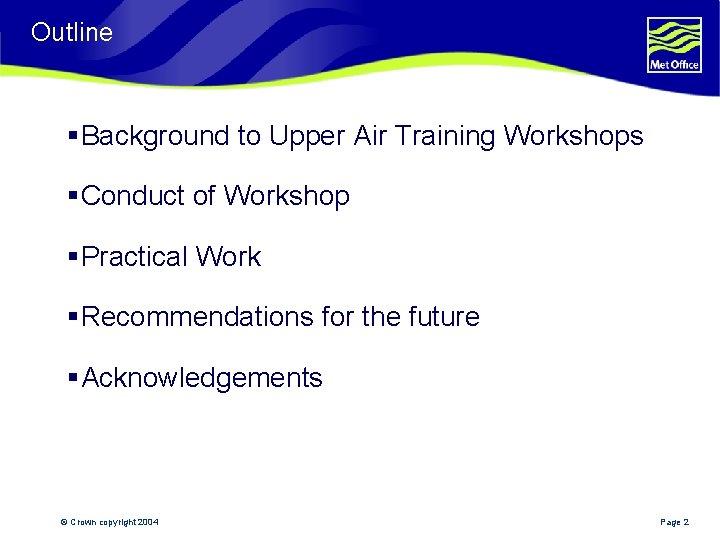 Outline

Met Office

▪ Background to Upper Air Training Workshops

▪ Conduct of Workshop

▪ Practical Work

▪ Recommendations for the future

▪ Acknowledgements

© Crown copyright 2004

Page 2